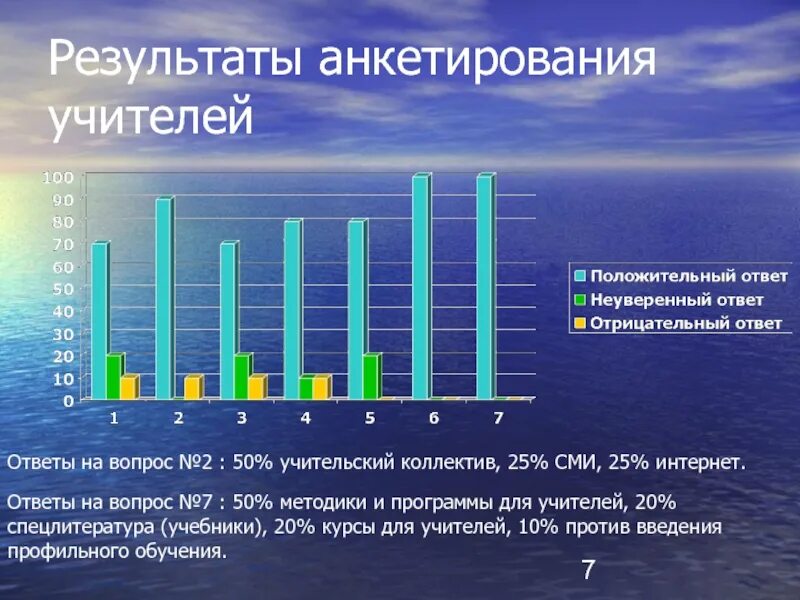 Результаты анкетирования учителей

100
90
80
70
60
50
40
30
20
10
0

1 2 3 4 5 6 7

Положительный ответ
Неуверенный ответ
Отрицательный ответ

Ответы на вопрос №2 : 50% учительский коллектив, 25% СМИ, 25% интернет.

Ответы на вопрос №7 : 50% методики и программы для учителей, 20% спецлитература (учебники), 20% курсы для учителей, 10% против введения профильного обучения.

7